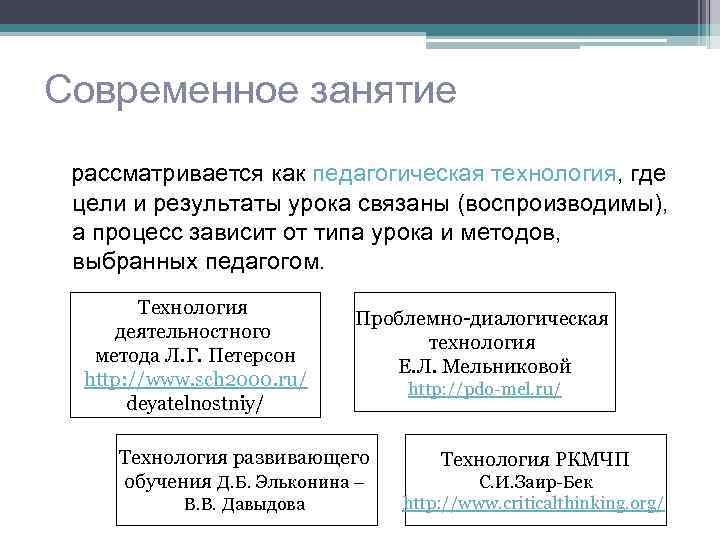 Современное занятие

рассматривается как педагогическая технология, где цели и результаты урока связаны (воспроизводимы), а процесс зависит от типа урока и методов, выбранных педагогом.

Технология деятельностного метода Л.Г. Петерсон http://www.sch2000.ru/ deyatelnostniy/

Проблемно-диалогическая технология Е.Л. Мельниковой http://pdo-mel.ru/

Технология развивающего обучения Д.Б. Эльконина – В.В. Давыдова

Технология РКМЧП С.И.Заир-Бек http://www.criticalthinking.org/